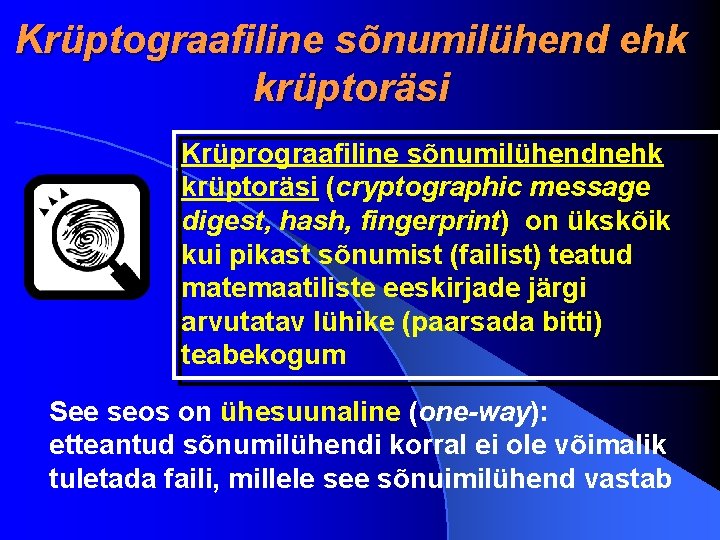 Krüptograafiline sõnumilühend ehk krüptoräsi

Krüprograafiline sõnumilühendnehk krüptoräsi (cryptographic message digest, hash, fingerprint) on ükskõik kui pikast sõnumist (failist) teatud matemaatiliste eeskirjade järgi arvutatav lühike (paarsada bitti) teabekogum

See seos on ühesuunaline (one-way): etteantud sõnumilühendi korral ei ole võimalik tuletada faili, millele see sõnuimilühend vastab